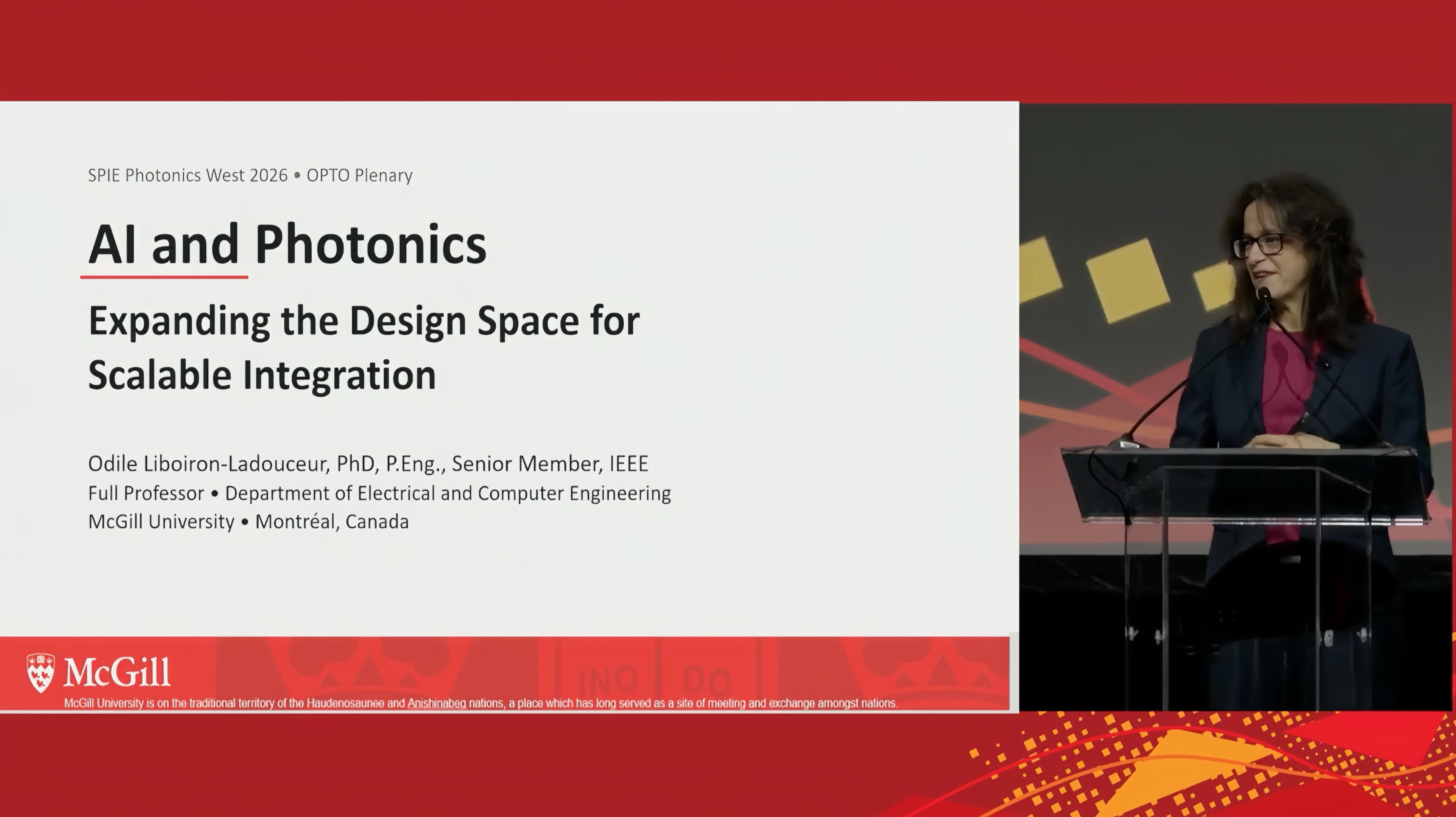 SPIE Photonics West 2026 • OPTO Plenary

AI and Photonics

Expanding the Design Space for Scalable Integration

Odile Liboiron-Ladouceur, PhD, P.Eng., Senior Member, IEEE
Full Professor • Department of Electrical and Computer Engineering
McGill University • Montréal, Canada

McGill

McGill University is on the traditional territory of the Haudenosaunee and Anishinabeg nations, a place which has long served as a site of meeting and exchange amongst nations.